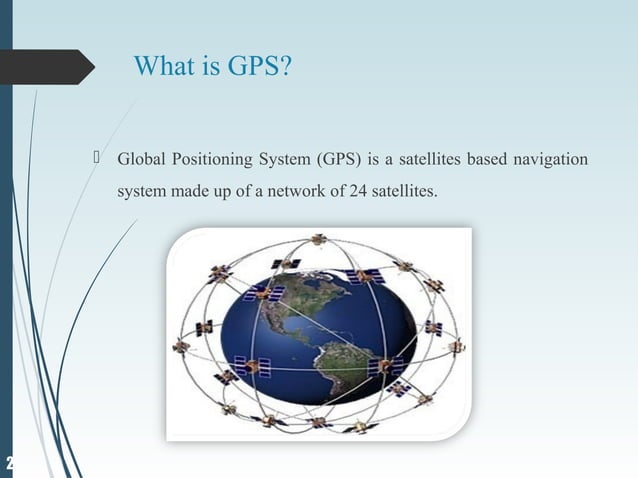 What is GPS?

 Global Positioning System (GPS) is a satellites based navigation system made up of a network of 24 satellites.

2